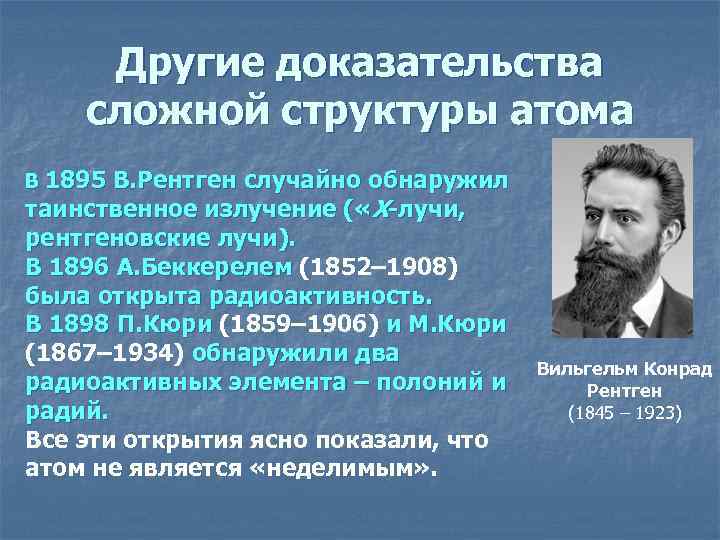 Другие доказательства сложной структуры атома

В 1895 В.Рентген случайно обнаружил таинственное излучение («X-лучи, рентгеновские лучи).
В 1896 А.Беккерелем (1852–1908) была открыта радиоактивность.
В 1898 П.Кюри (1859–1906) и М.Кюри (1867–1934) обнаружили два радиоактивных элемента – полоний и радий.
Все эти открытия ясно показали, что атом не является «неделимым».

Вильгельм Конрад Рентген
(1845 – 1923)